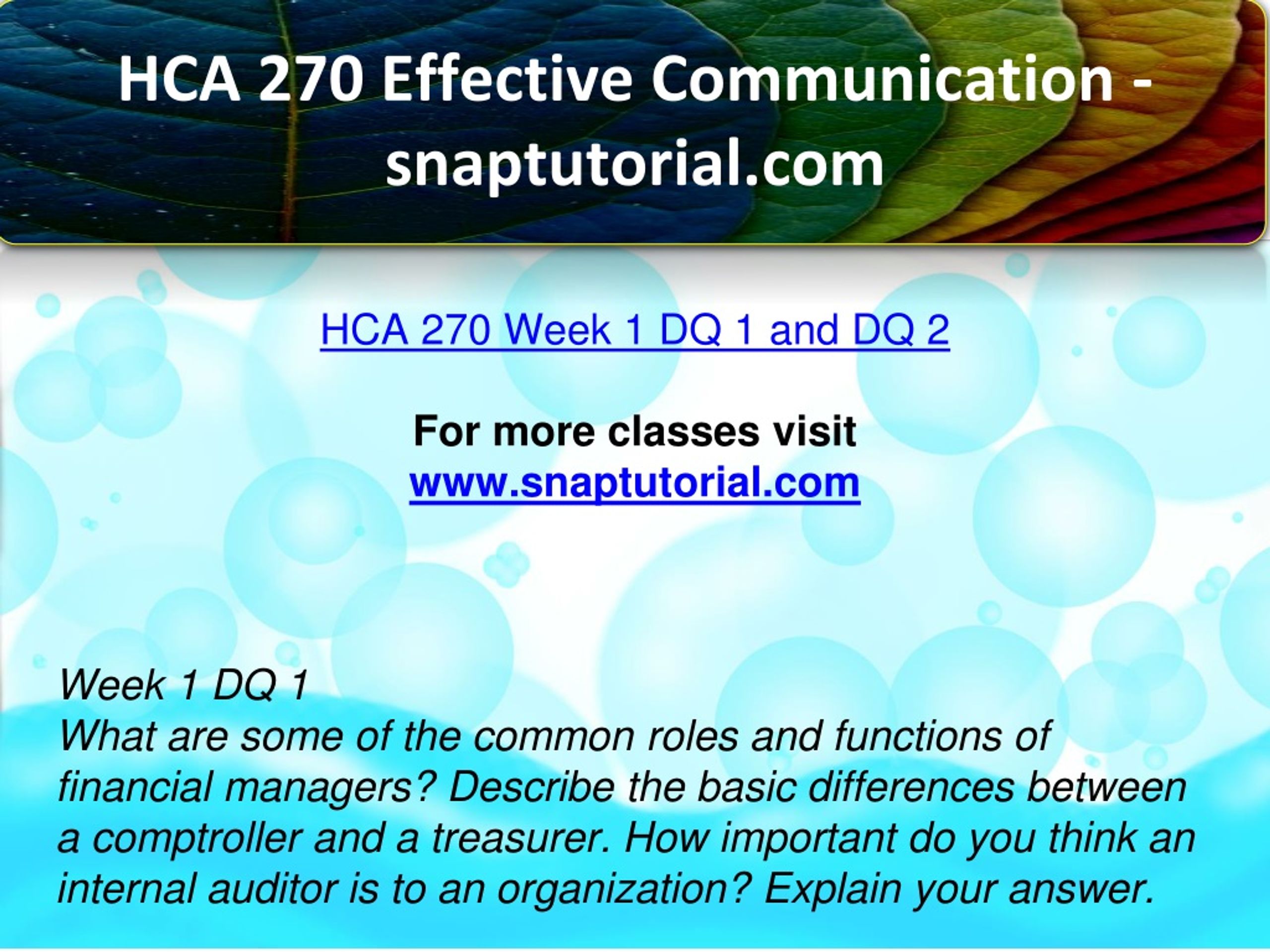 HCA 270 Effective Communication - snaptutorial.com

HCA 270 Week 1 DQ 1 and DQ 2

For more classes visit
www.snaptutorial.com

Week 1 DQ 1
What are some of the common roles and functions of financial managers? Describe the basic differences between a comptroller and a treasurer. How important do you think an internal auditor is to an organization? Explain your answer.